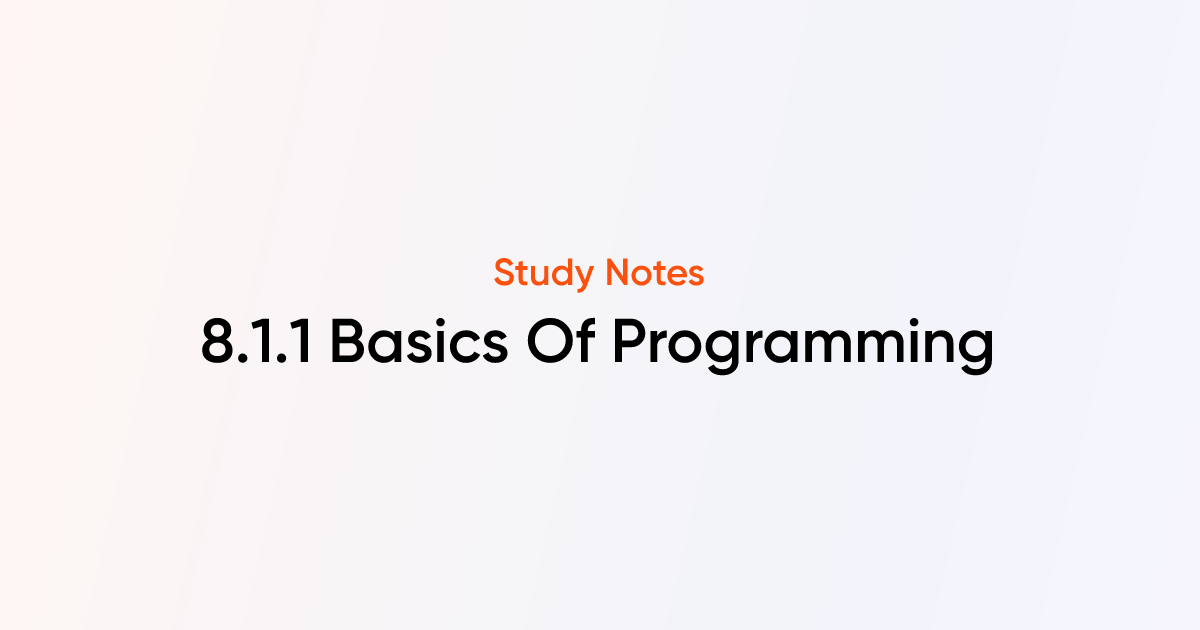 Study Notes

8.1.1 Basics Of Programming